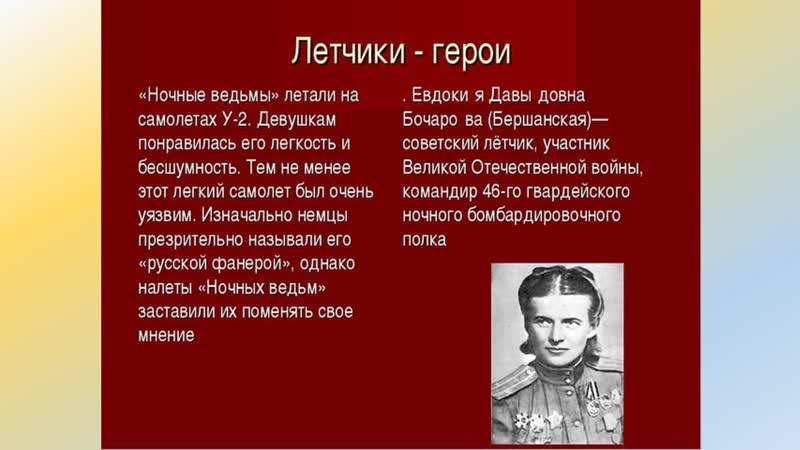 Летчики - герои

«Ночные ведьмы» летали на самолетах У-2. Девушкам понравилась его легкость и бесшумность. Тем не менее этот легкий самолет был очень уязвим. Изначально немцы презрительно называли его «русской фанерой», однако налеты «Ночных ведьм» заставили их поменять свое мнение

. Евдоки я Давы довна Бочаро ва (Бершанская)— советский лётчик, участник Великой Отечественной войны, командир 46-го гвардейского ночного бомбардировочного полка